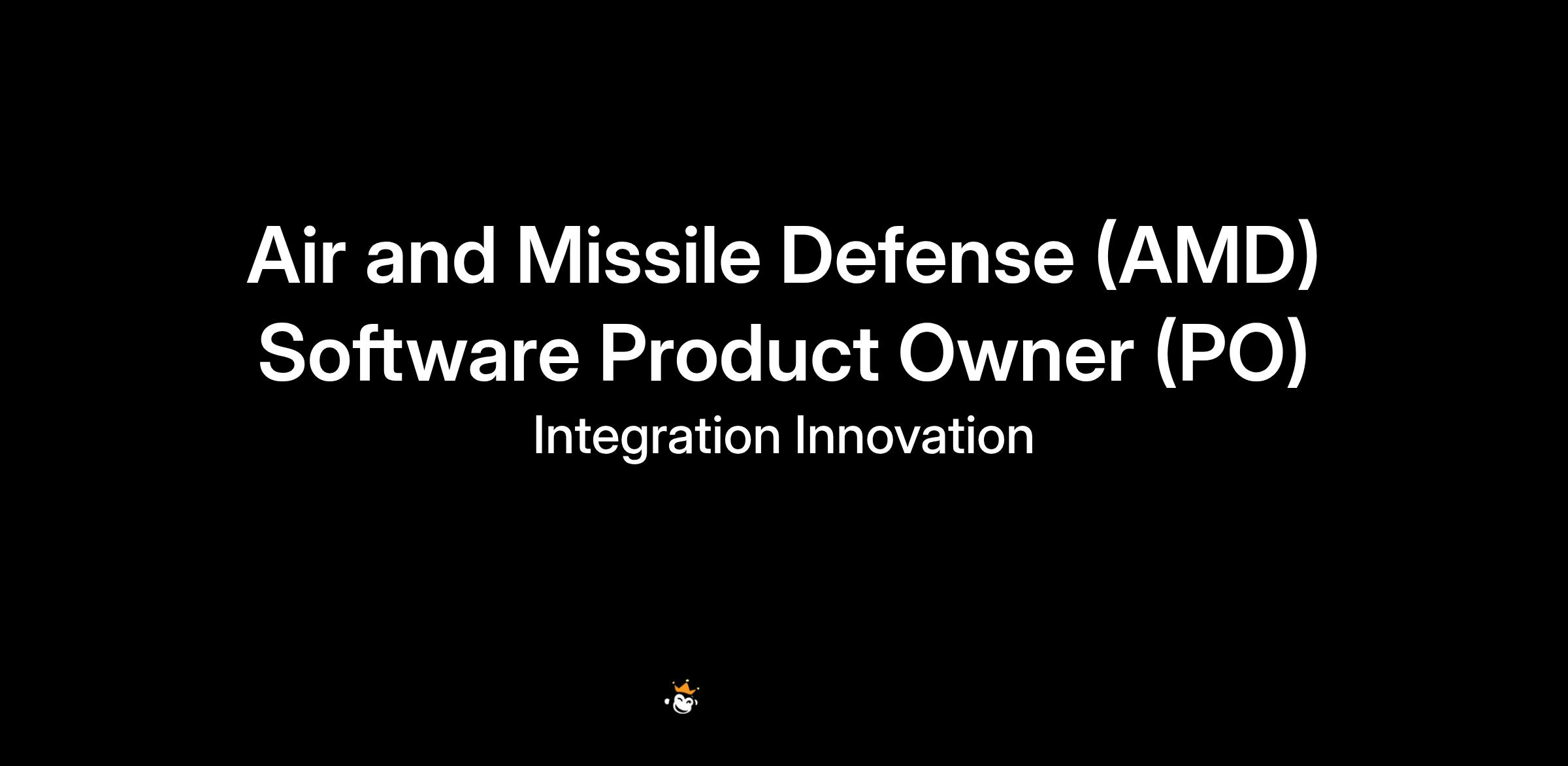 Air and Missile Defense (AMD) Software Product Owner (PO)

Integration Innovation